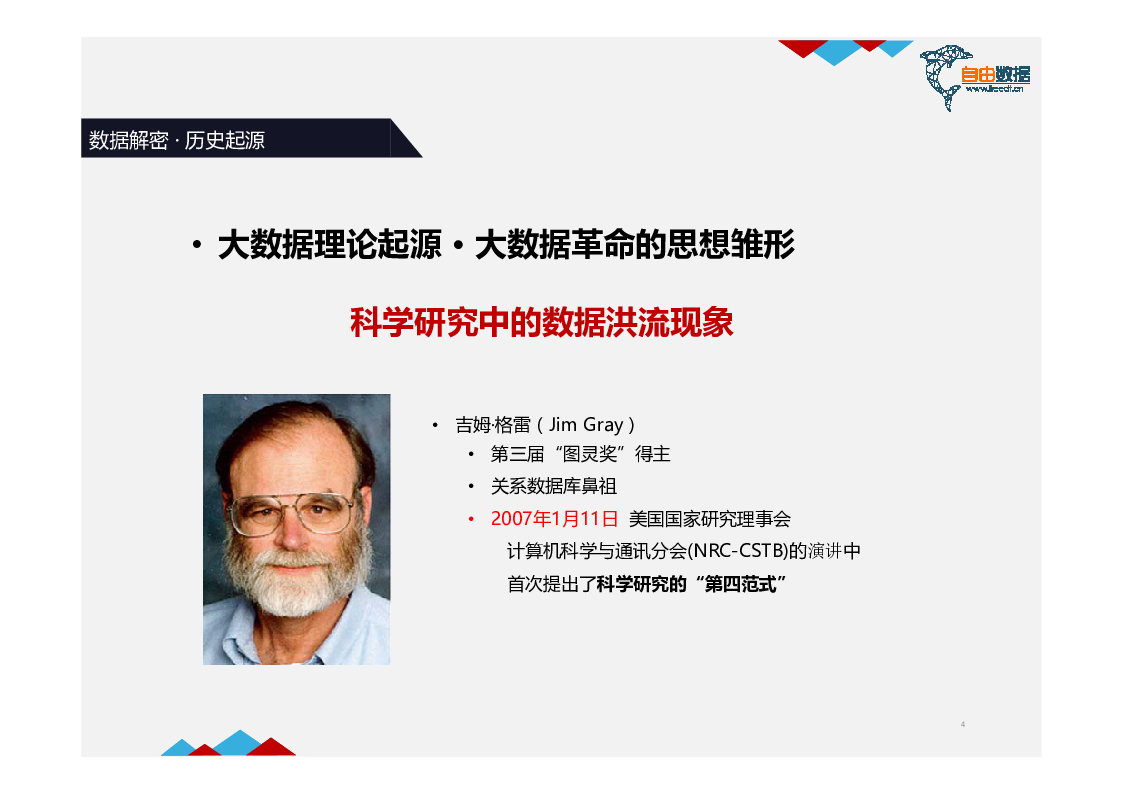 自由数据
www.freedt.cn

数据解密 · 历史起源

• 大数据理论起源 • 大数据革命的思想雏形

科学研究中的数据洪流现象

• 吉姆·格雷（Jim Gray）
  • 第三届“图灵奖”得主
  • 关系数据库鼻祖
  • 2007年1月11日 美国国家研究理事会
    计算机科学与通讯分会(NRC-CSTB)的演讲中
    首次提出了科学研究的“第四范式”

4